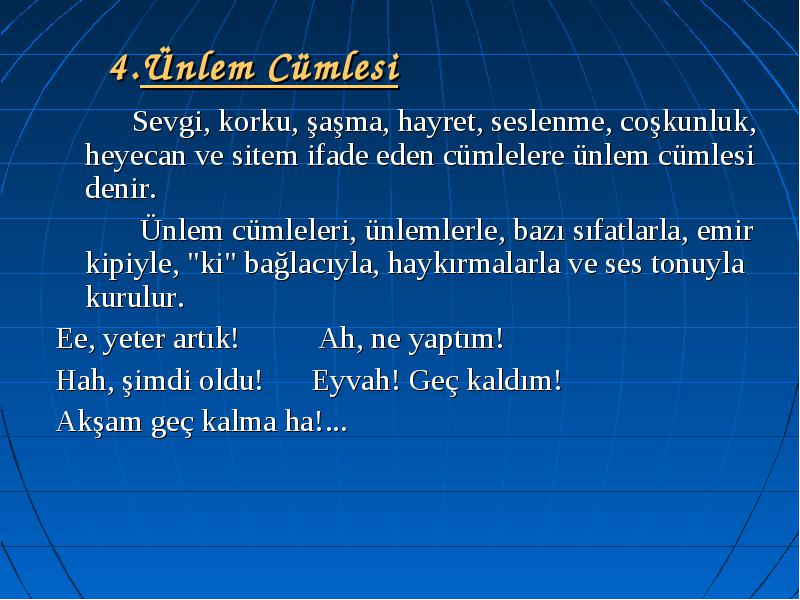 4.Ünlem Cümlesi

Sevgi, korku, şaşma, hayret, seslenme, coşkunluk, heyecan ve sitem ifade eden cümlelere ünlem cümlesi denir.

Ünlem cümleleri, ünlemlerle, bazı sıfatlarla, emir kipiyle, "ki" bağlacıyla, haykırmalarla ve ses tonuyla kurulur.

Ee, yeter artık! Ah, ne yaptım!

Hah, şimdi oldu! Eyvah! Geç kaldım!

Akşam geç kalma ha!...